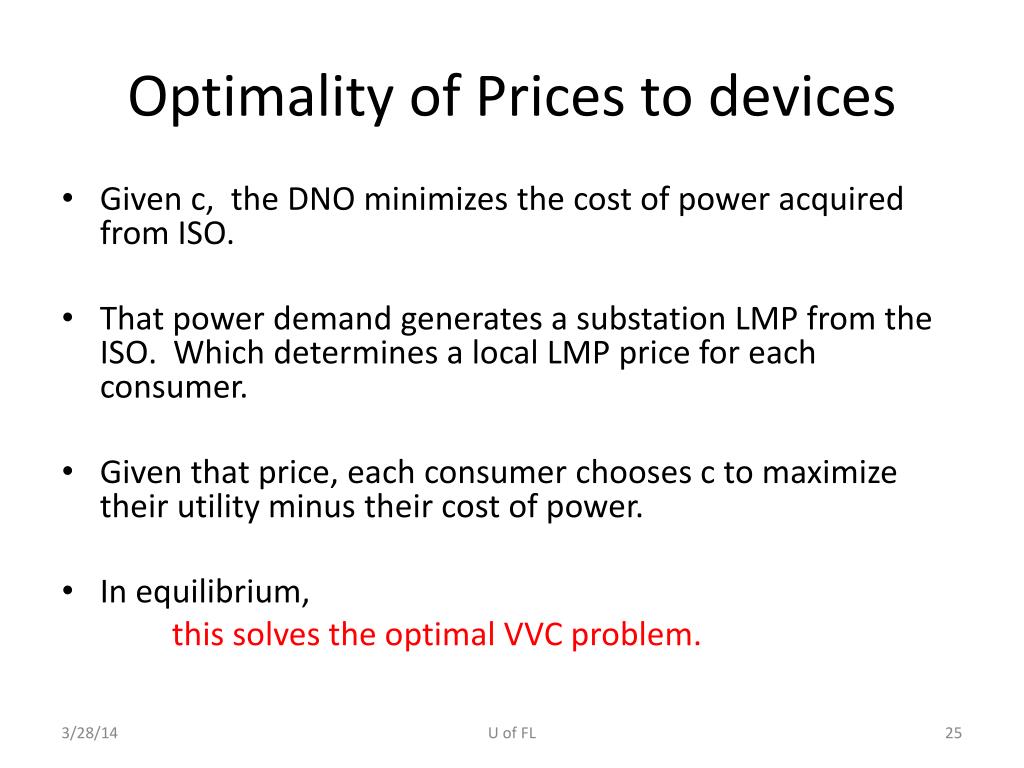 Optimality of Prices to devices

• Given c, the DNO minimizes the cost of power acquired from ISO.

• That power demand generates a substation LMP from the ISO. Which determines a local LMP price for each consumer.

• Given that price, each consumer chooses c to maximize their utility minus their cost of power.

• In equilibrium,
this solves the optimal VVC problem.

3/28/14

U of FL

25